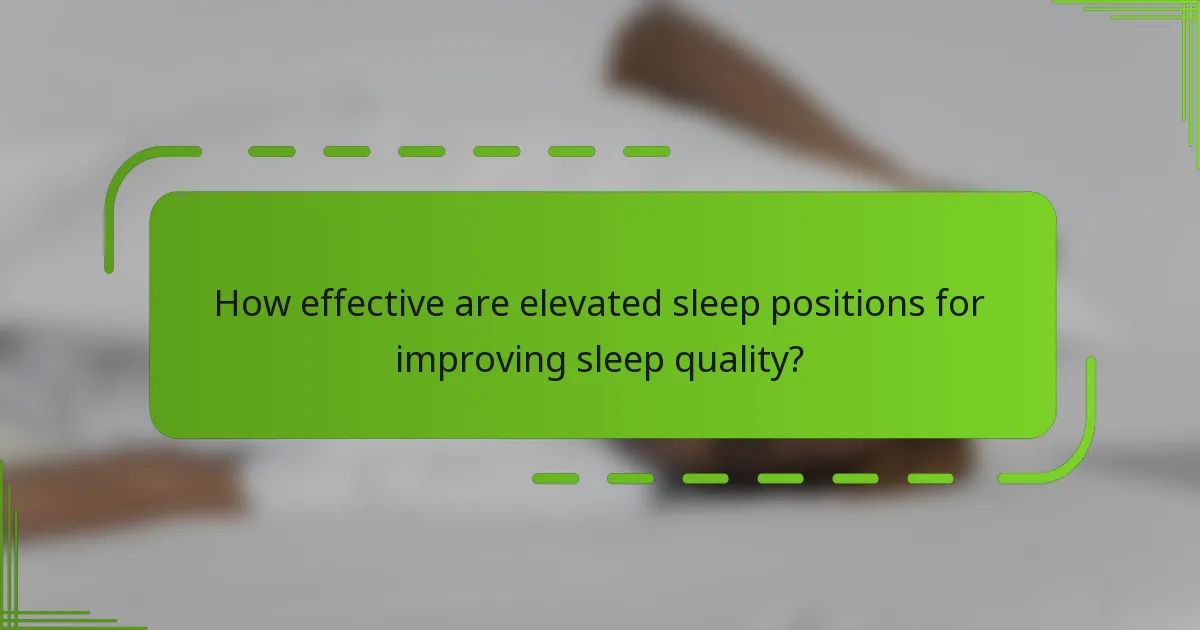 How effective are elevated sleep positions for improving sleep quality?